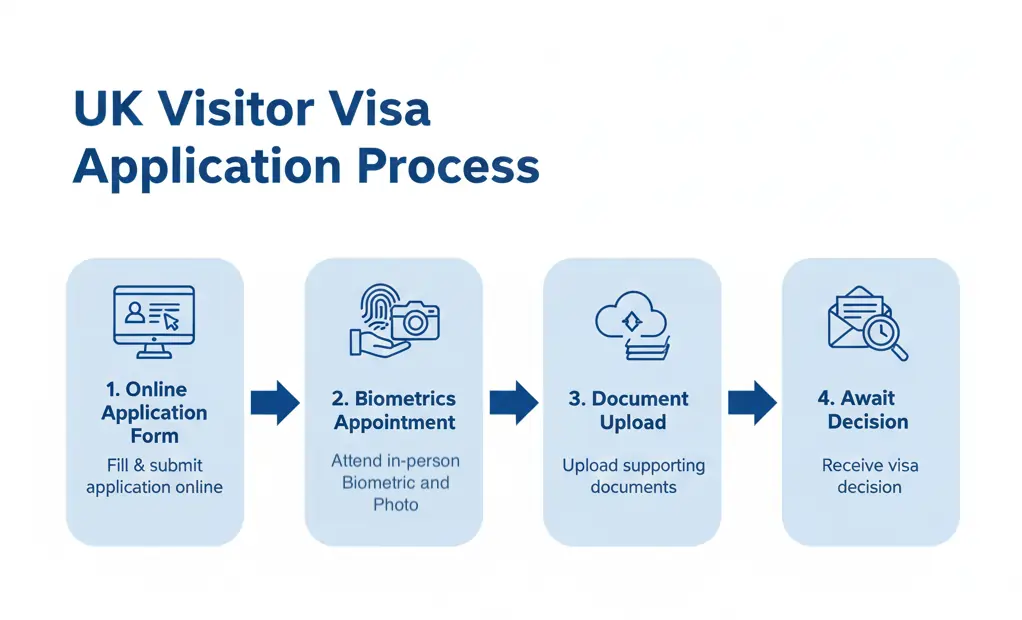 UK Visitor Visa Application Process

1. Online Application Form

Fill & submit application online

2. Biometrics Appointment

Attend in-person Biometric and Photo

3. Document Upload

Upload supporting documents

4. Await Decision

Receive visa decision